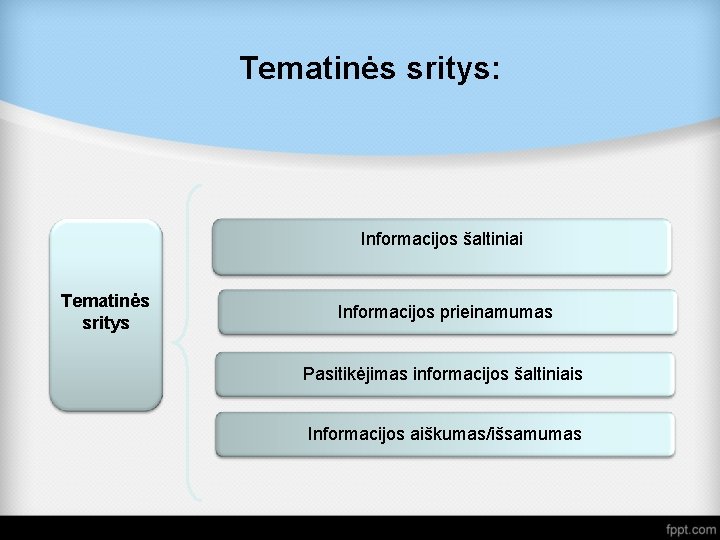 Tematinės sritys:

Tematinės sritys

Informacijos šaltiniai

Informacijos prieinamumas

Pasitikėjimas informacijos šaltiniais

Informacijos aiškumas/išsamumas

fppt.com